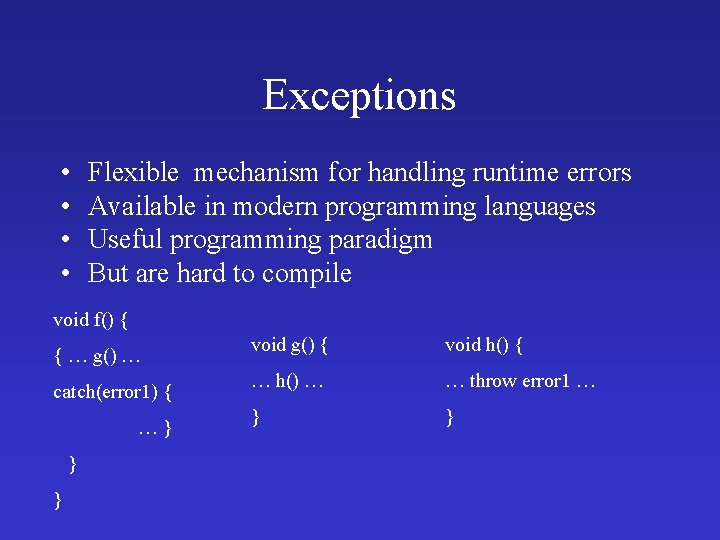 Exceptions

• Flexible mechanism for handling runtime errors
• Available in modern programming languages
• Useful programming paradigm
• But are hard to compile

void f() {
{ … g() …
catch(error1) {
… }
}
}

void g() {
… h() …
}

void h() {
… throw error1 …
}